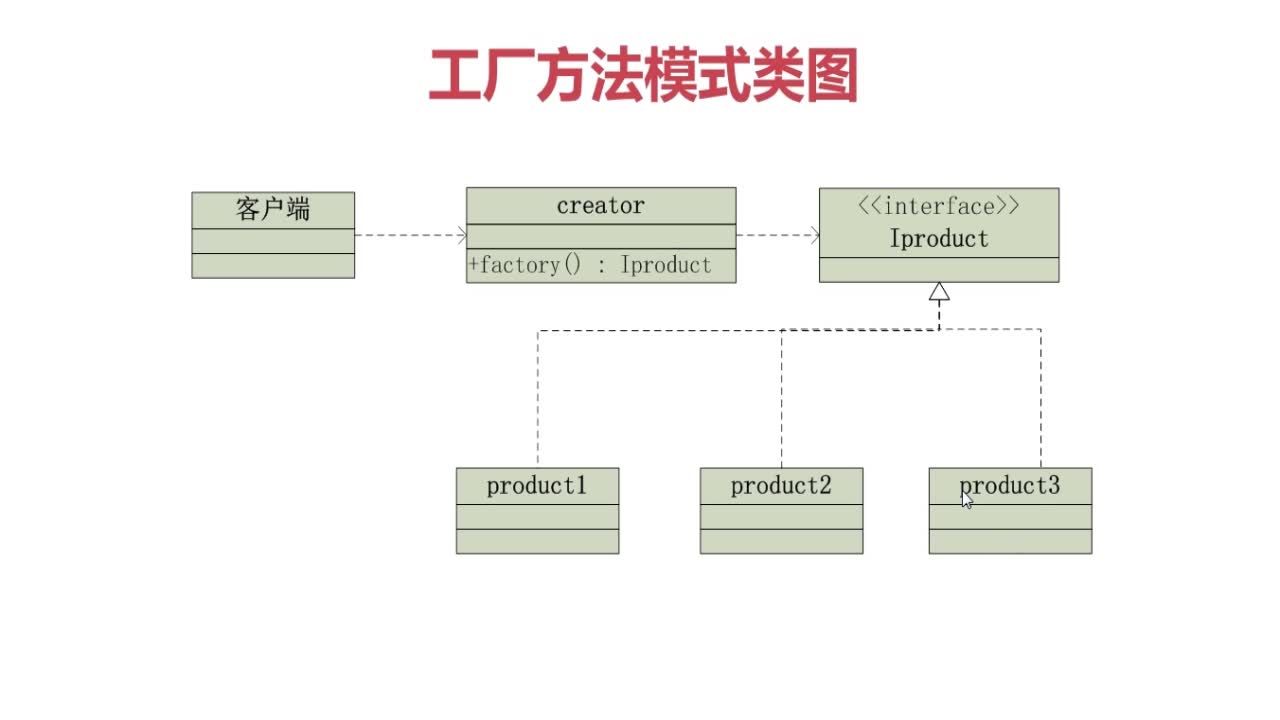 工厂方法模式类图

客户端

creator

+factory() : Iproduct

<<interface>>
Iproduct

product1

product2

product3